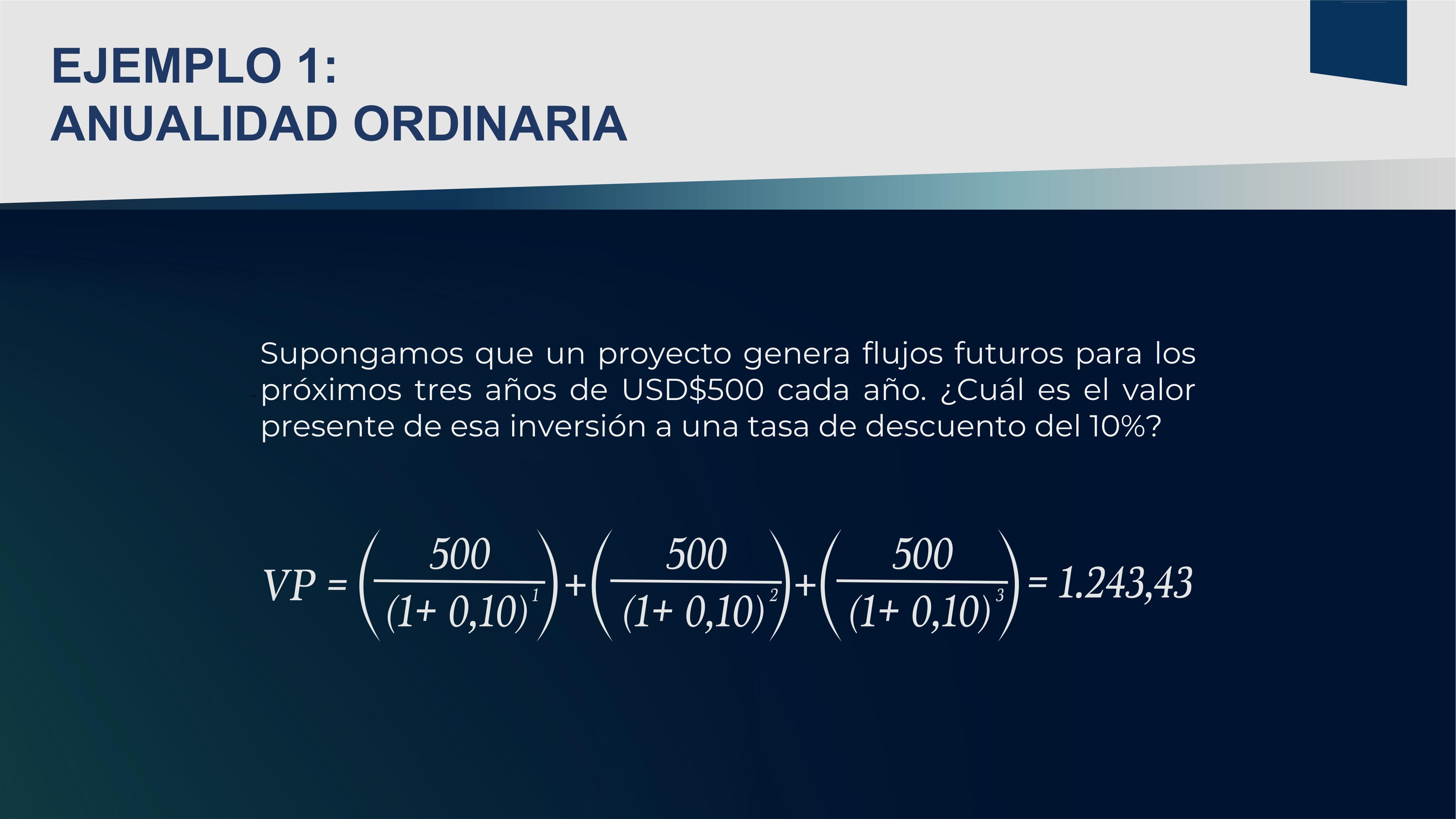 EJEMPLO 1:
ANUALIDAD ORDINARIA

Supongamos que un proyecto genera flujos futuros para los próximos tres años de USD$500 cada año. ¿Cuál es el valor presente de esa inversión a una tasa de descuento del 10%?

$VP = \left(\frac{500}{(1+0,10)^1}\right) + \left(\frac{500}{(1+0,10)^2}\right) + \left(\frac{500}{(1+0,10)^3}\right) = 1.243,43$